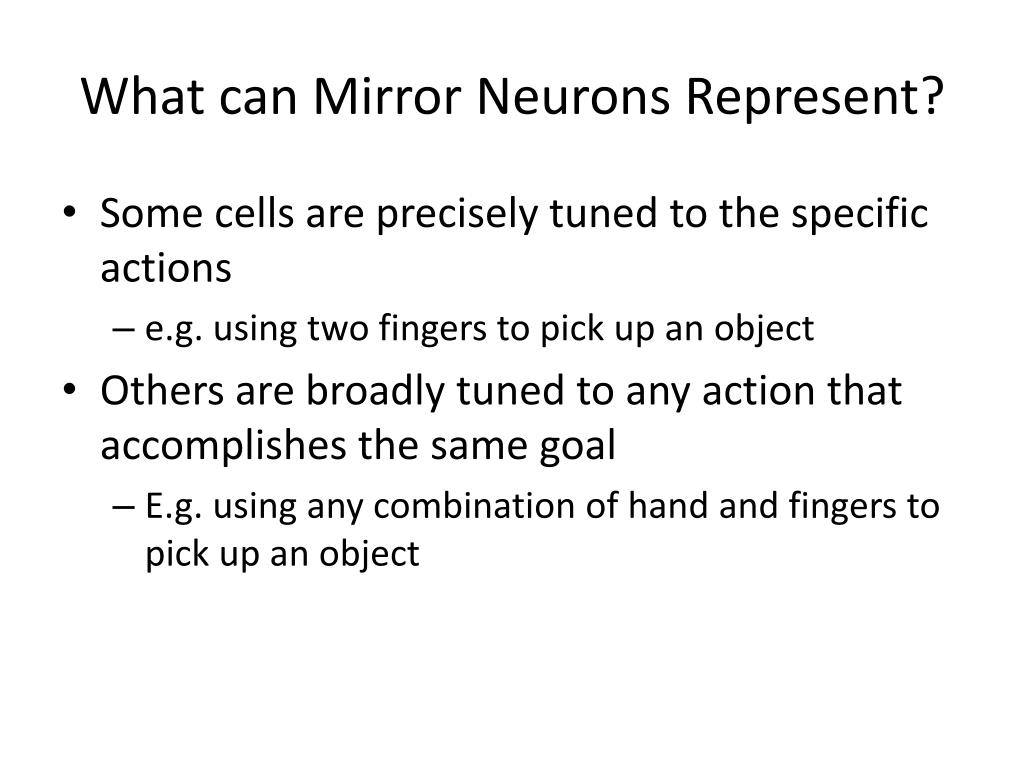 What can Mirror Neurons Represent?

• Some cells are precisely tuned to the specific actions
– e.g. using two fingers to pick up an object
• Others are broadly tuned to any action that accomplishes the same goal
– E.g. using any combination of hand and fingers to pick up an object